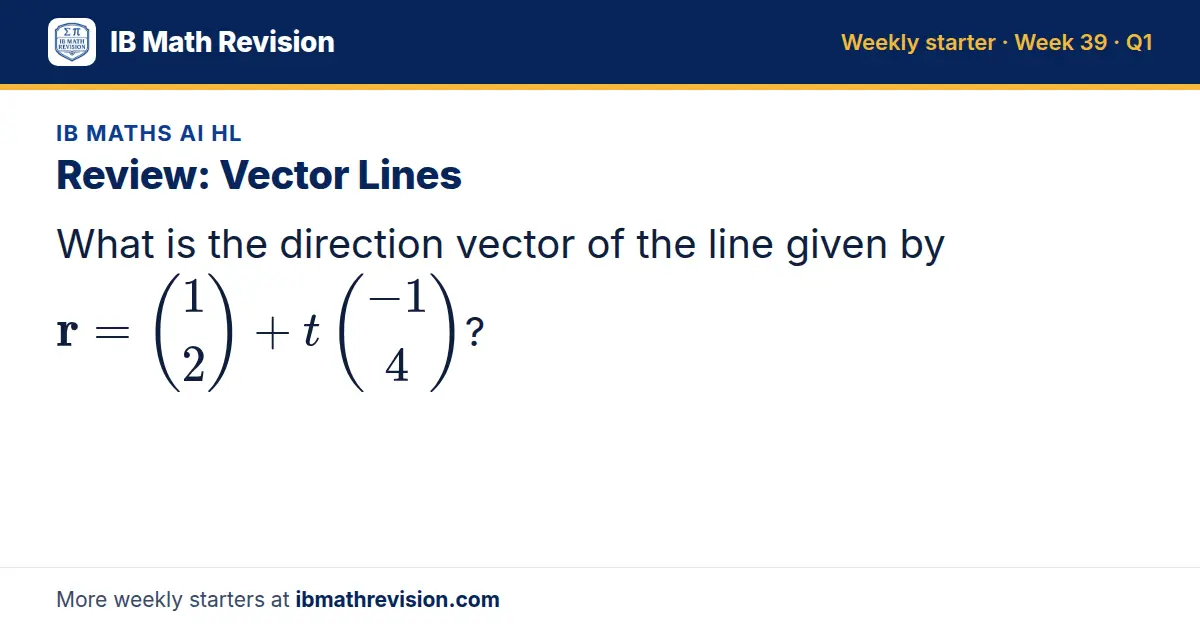 IB Math Revision

Weekly starter · Week 39 · Q1

IB MATHS AI HL

Review: Vector Lines

What is the direction vector of the line given by $\mathbf{r} = \begin{pmatrix} 1 \\ 2 \end{pmatrix} + t \begin{pmatrix} -1 \\ 4 \end{pmatrix}$?

More weekly starters at ibmathrevision.com